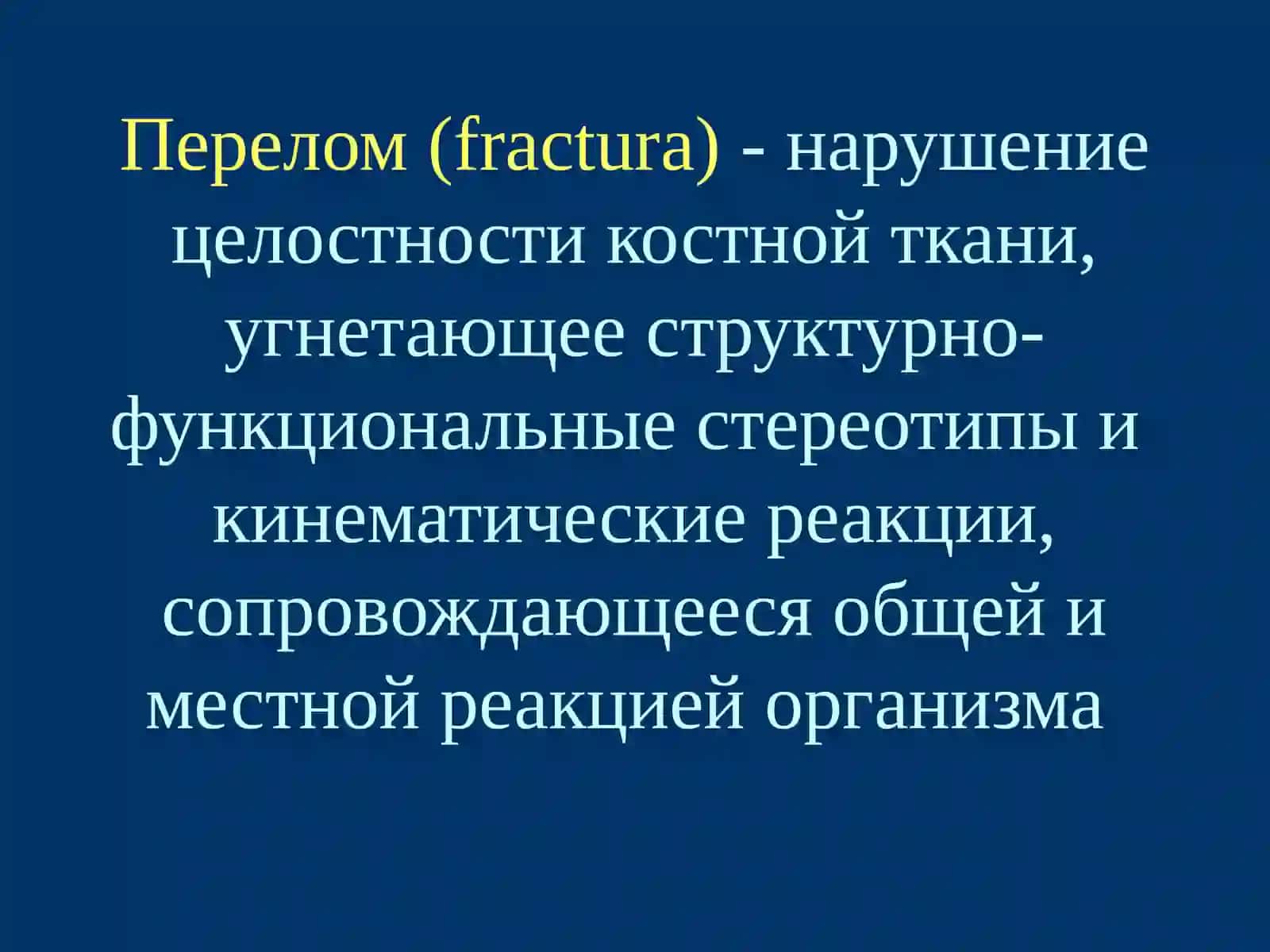 Перелом (fractura) - нарушение целостности костной ткани, угнетающее структурно-функциональные стереотипы и кинематические реакции, сопровождающееся общей и местной реакцией организма